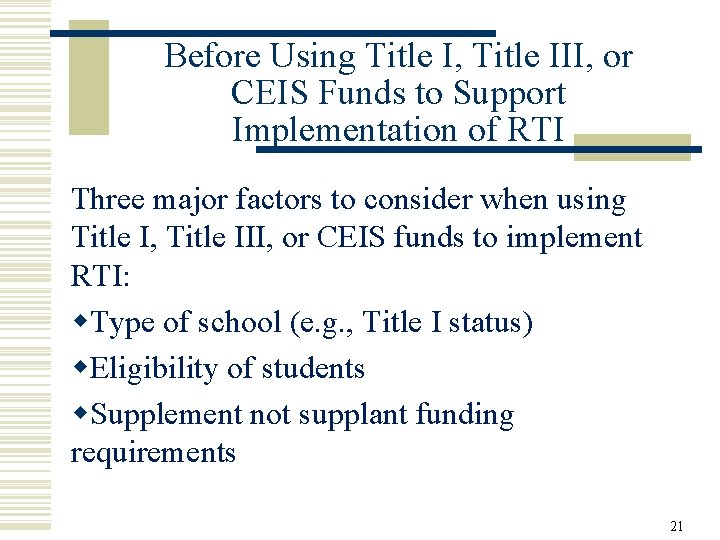 Before Using Title I, Title III, or CEIS Funds to Support Implementation of RTI

Three major factors to consider when using Title I, Title III, or CEIS funds to implement RTI:

◆Type of school (e.g., Title I status)

◆Eligibility of students

◆Supplement not supplant funding requirements

21